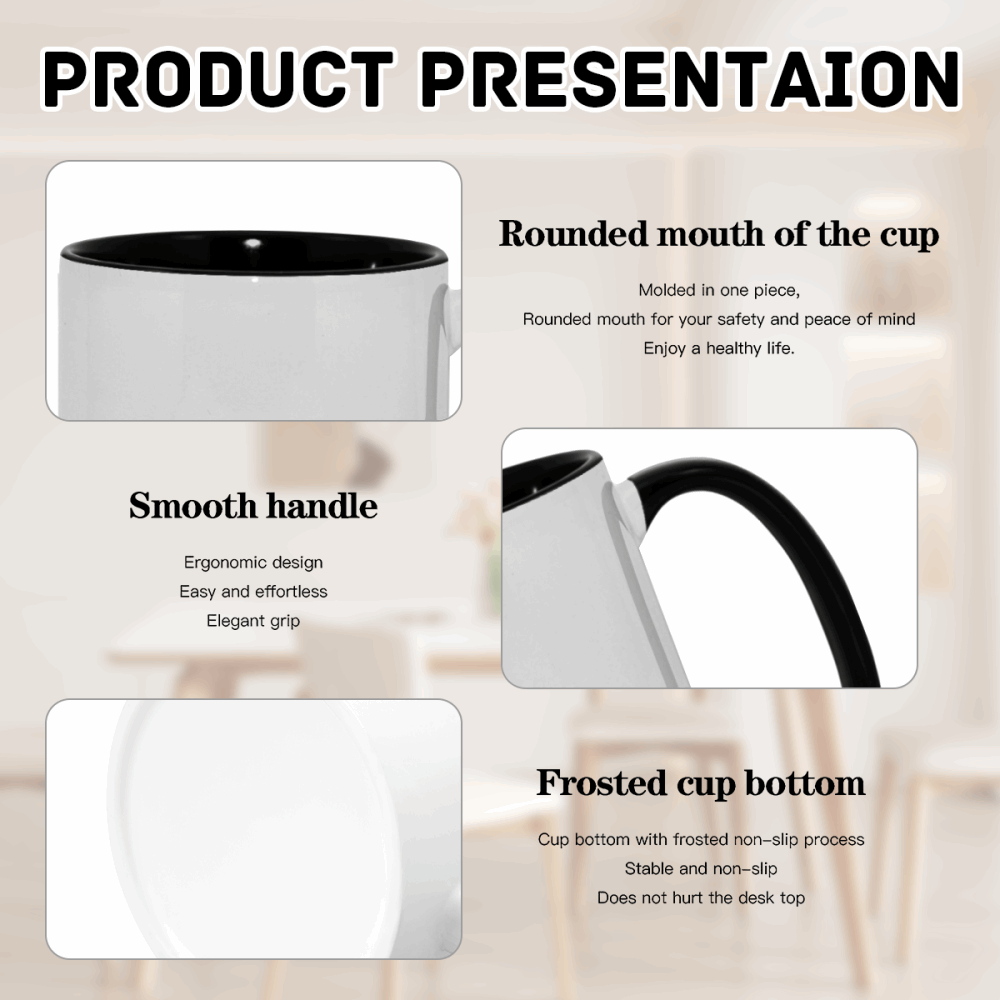 PRODUCT PRESENTAION

Rounded mouth of the cup

Molded in one piece,
Rounded mouth for your safety and peace of mind
Enjoy a healthy life.

Smooth handle

Ergonomic design
Easy and effortless
Elegant grip

Frosted cup bottom

Cup bottom with frosted non-slip process
Stable and non-slip
Does not hurt the desk top